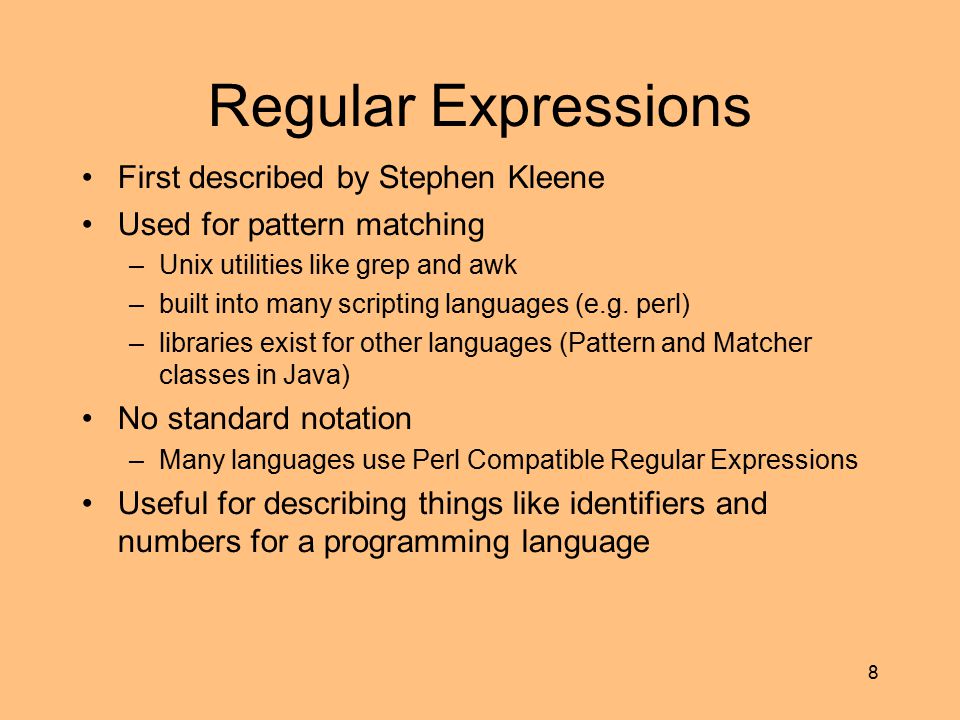 Regular Expressions

• First described by Stephen Kleene
• Used for pattern matching
  – Unix utilities like grep and awk
  – built into many scripting languages (e.g. perl)
  – libraries exist for other languages (Pattern and Matcher classes in Java)
• No standard notation
  – Many languages use Perl Compatible Regular Expressions
• Useful for describing things like identifiers and numbers for a programming language

8